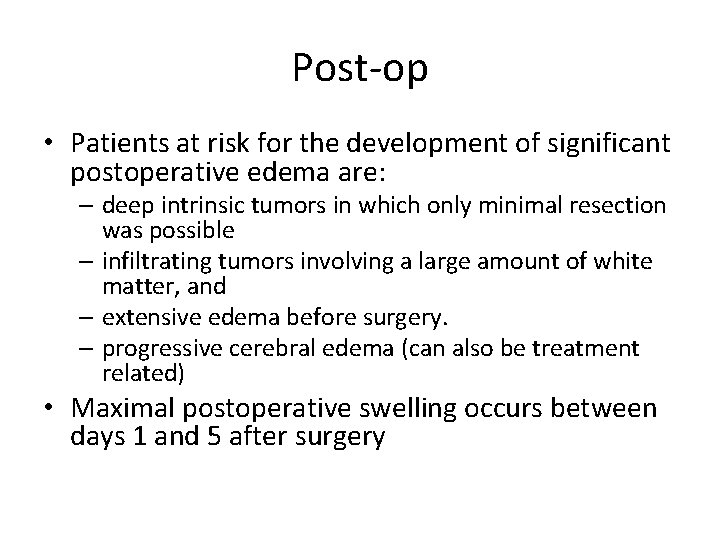 Post-op

• Patients at risk for the development of significant postoperative edema are:
– deep intrinsic tumors in which only minimal resection was possible
– infiltrating tumors involving a large amount of white matter, and
– extensive edema before surgery.
– progressive cerebral edema (can also be treatment related)

• Maximal postoperative swelling occurs between days 1 and 5 after surgery